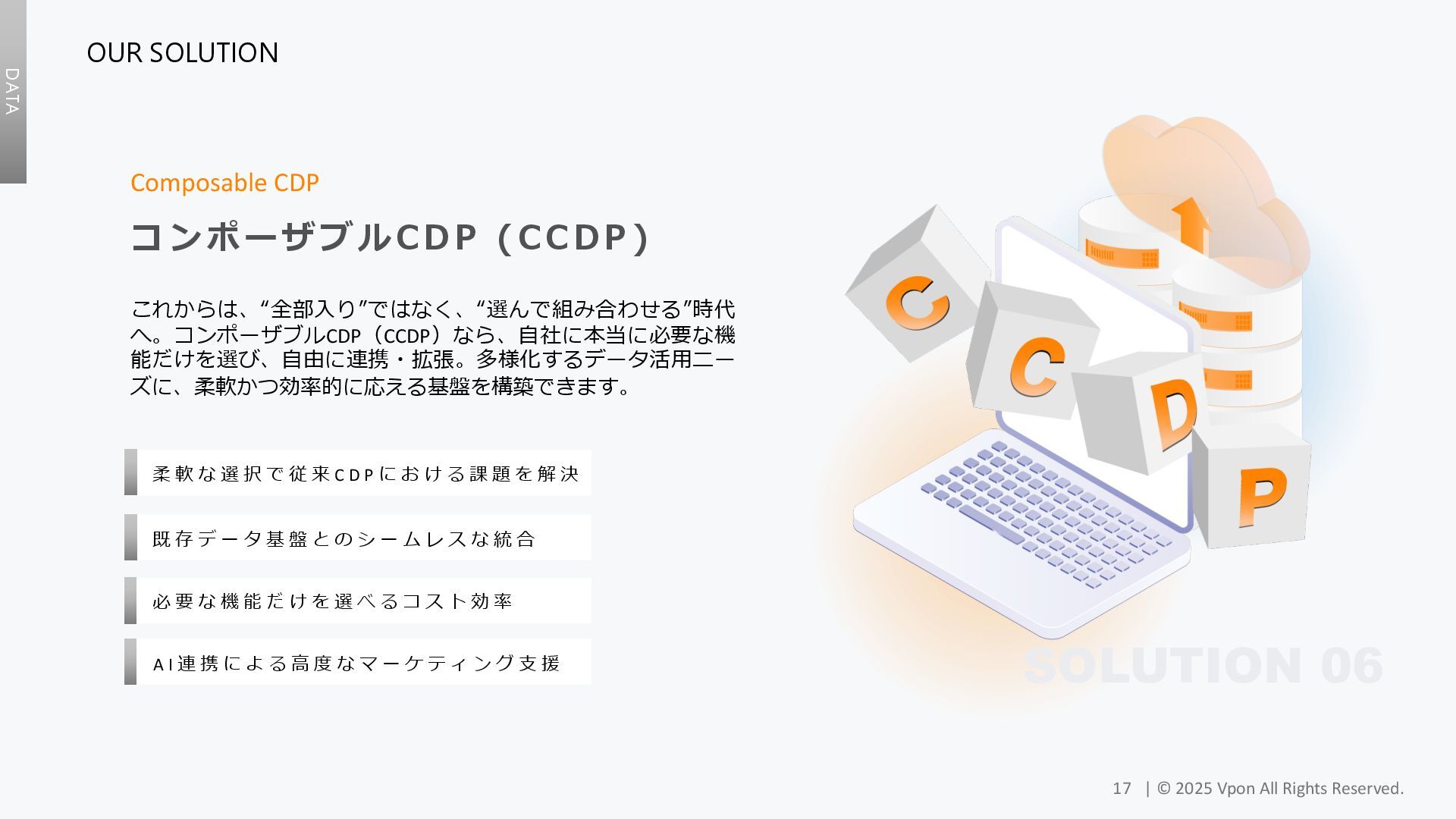 DATA

OUR SOLUTION

Composable CDP

コンポーザブルCDP（CCDP）

これからは、“全部入り”ではなく、“選んで組み合わせる”時代へ。コンポーザブルCDP（CCDP）なら、自社に本当に必要な機能だけを選び、自由に連携・拡張。多様化するデータ活用ニーズに、柔軟かつ効率的に応える基盤を構築できます。

柔軟な選択で従来CDPにおける課題を解決

既存データ基盤とのシームレスな統合

必要な機能だけを選べるコスト効率

AI連携による高度なマーケティング支援

C C D P

SOLUTION 06

17 | © 2025 Vpon All Rights Reserved.